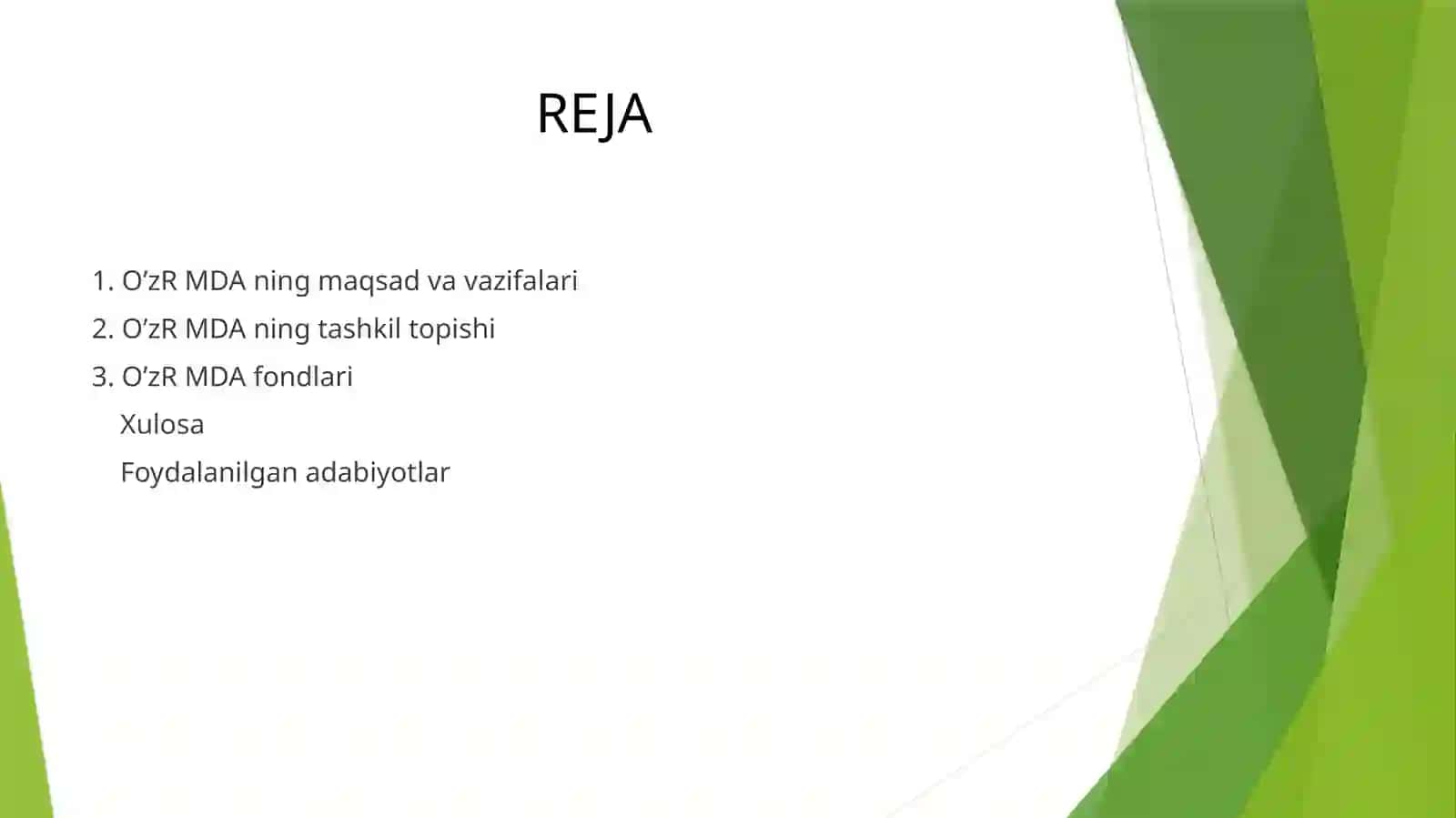 REJA

1. O’zR MDA ning maqsad va vazifalari
2. O’zR MDA ning tashkil topishi
3. O’zR MDA fondlari
Xulosa
Foydalanilgan adabiyotlar